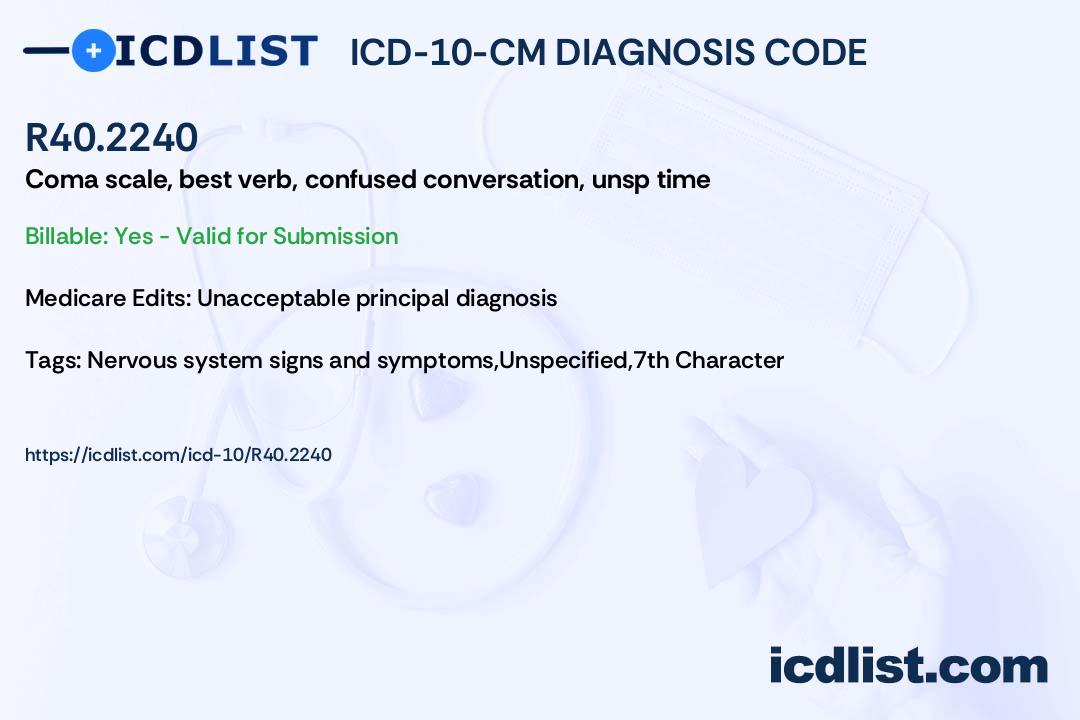 ICDLIST ICD-10-CM DIAGNOSIS CODE

R40.2240

Coma scale, best verb, confused conversation, unsp time

Billable: Yes - Valid for Submission

Medicare Edits: Unacceptable principal diagnosis

Tags: Nervous system signs and symptoms,Unspecified,7th Character

https://icdlist.com/icd-10/R40.2240

icdlist.com